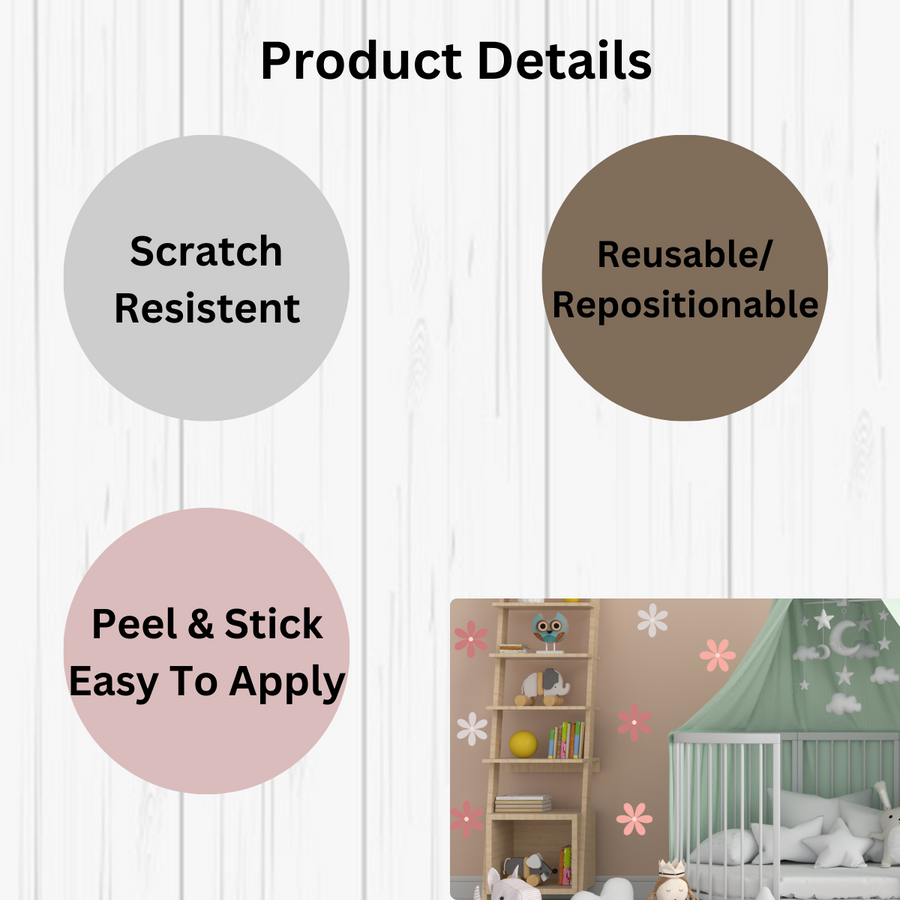 Product Details

Scratch Resistent

Reusable/ Repositionable

Peel & Stick Easy To Apply